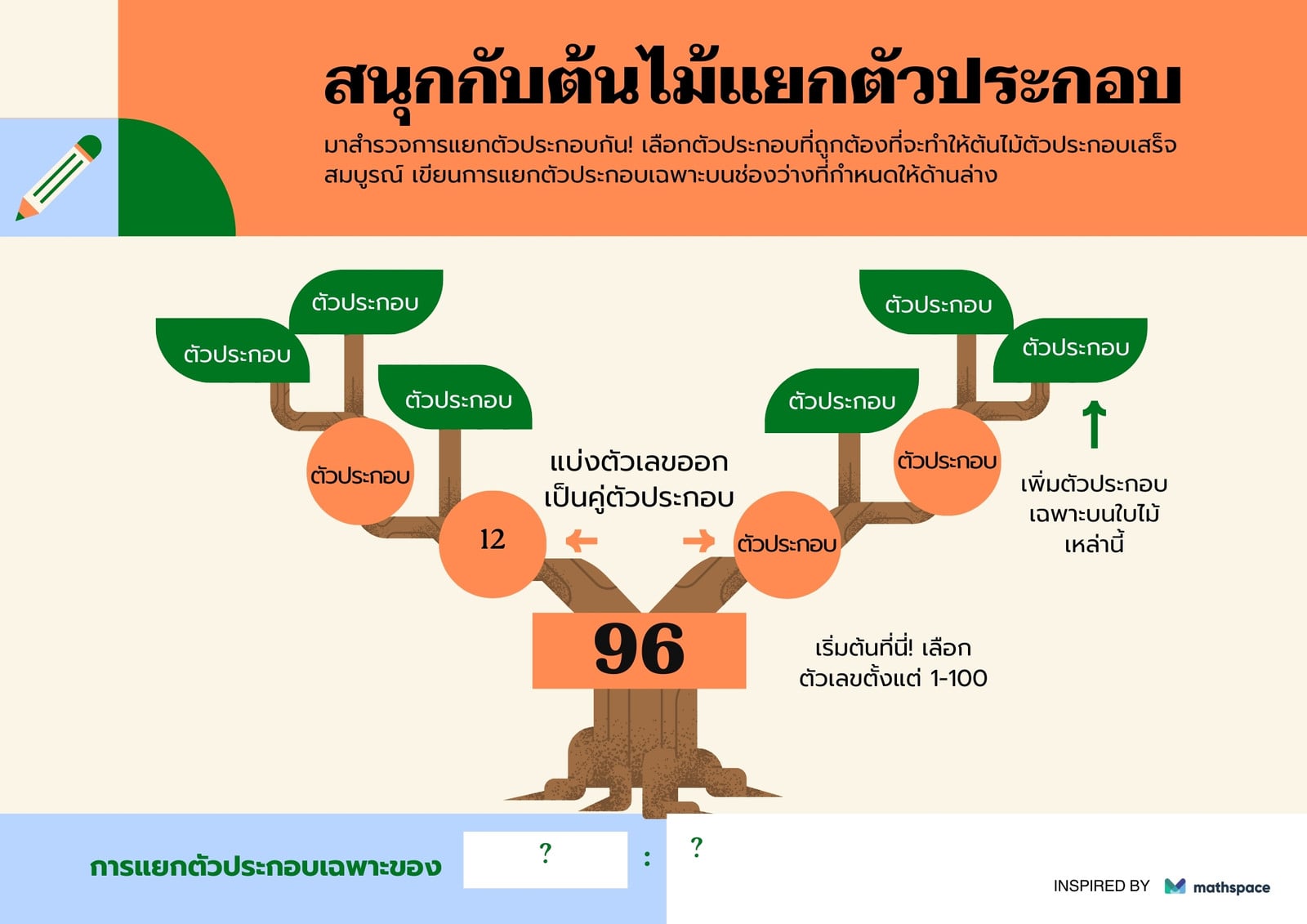 สนุกกับต้นไม้แยกตัวประกอบ

มาสำรวจการแยกตัวประกอบกัน! เลือกตัวประกอบที่ถูกต้องที่จะทำให้ต้นไม้ตัวประกอบเสร็จสมบูรณ์ เขียนการแยกตัวประกอบเฉพาะบนช่องว่างที่กำหนดให้ด้านล่าง

ตัวประกอบ

ตัวประกอบ

ตัวประกอบ

ตัวประกอบ

12

แบ่งตัวเลขออกเป็นคู่ตัวประกอบ

ตัวประกอบ

ตัวประกอบ

ตัวประกอบ

ตัวประกอบ

ตัวประกอบ

เพิ่มตัวประกอบเฉพาะบนใบไม้เหล่านี้

96

เริ่มต้นที่นี่! เลือกตัวเลขตั้งแต่ 1-100

การแยกตัวประกอบเฉพาะของ ? : ?

INSPIRED BY mathspace